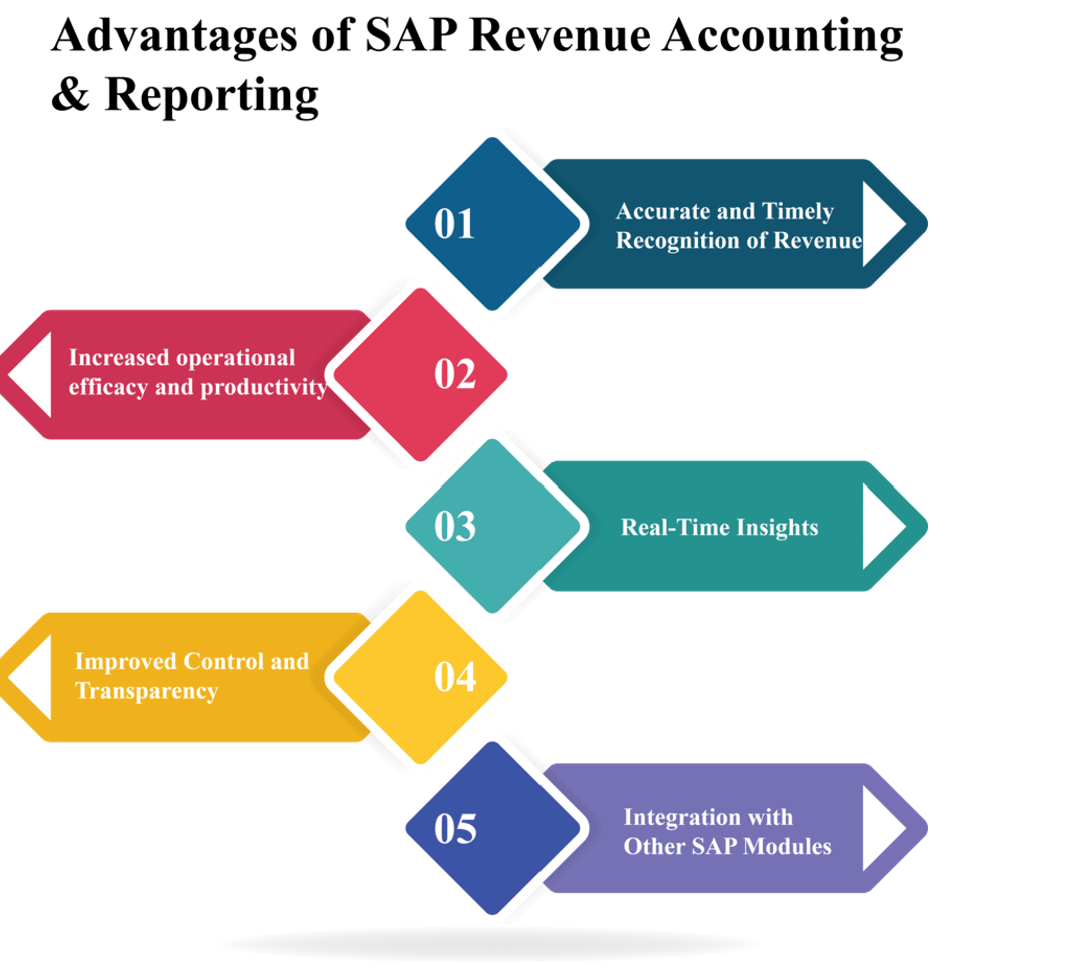 Advantages of SAP Revenue Accounting & Reporting

01

Accurate and Timely Recognition of Revenue

Increased operational efficacy and productivity

02

03

Real-Time Insights

Improved Control and Transparency

04

05

Integration with Other SAP Modules